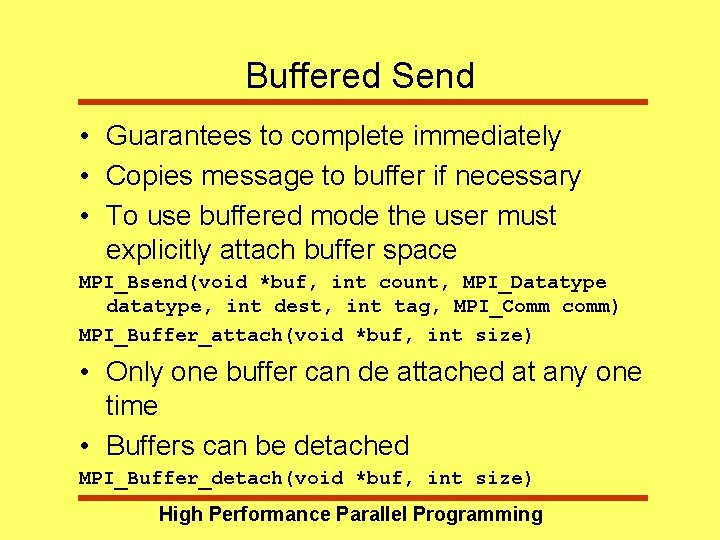 Buffered Send

• Guarantees to complete immediately

• Copies message to buffer if necessary

• To use buffered mode the user must explicitly attach buffer space

MPI_Bsend(void *buf, int count, MPI_Datatype datatype, int dest, int tag, MPI_Comm comm)

MPI_Buffer_attach(void *buf, int size)

• Only one buffer can de attached at any one time

• Buffers can be detached

MPI_Buffer_detach(void *buf, int size)

High Performance Parallel Programming